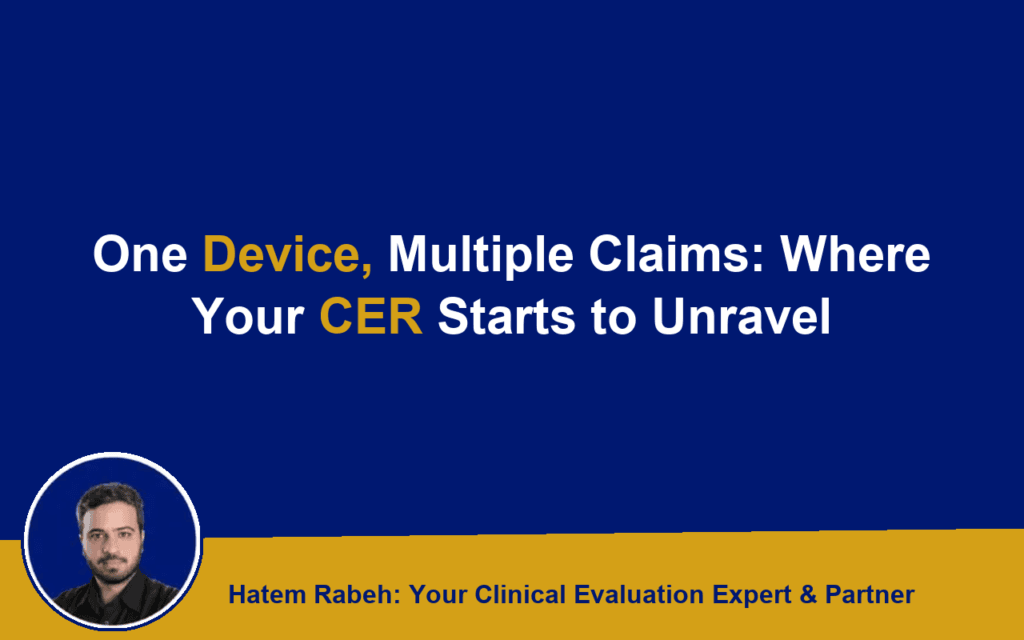 One Device, Multiple Claims: Where Your CER Starts to Unravel

Hatem Rabeh: Your Clinical Evaluation Expert & Partner